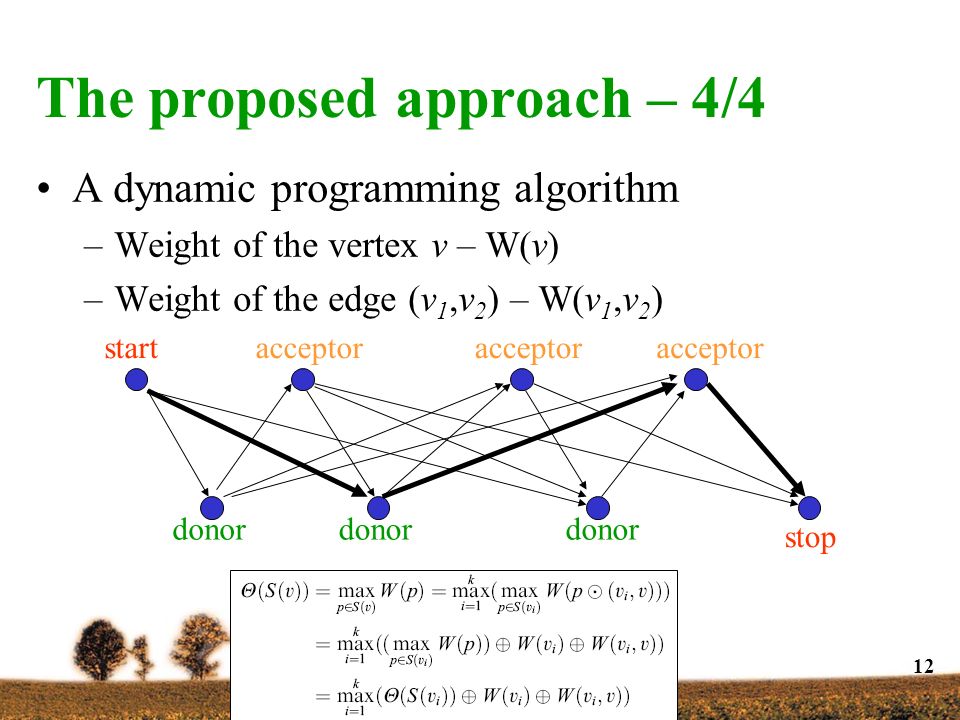 The proposed approach – 4/4

• A dynamic programming algorithm
  – Weight of the vertex $v$ – W($v$)
  – Weight of the edge ($v_1$,$v_2$) – W($v_1$,$v_2$)

start
acceptor
acceptor
acceptor
donor
donor
donor
stop

$\Theta(S(v)) = \max_{p \in S(v)} W(p) = \max_{i=1}^{k}(\max_{p \in S(v_i)} W(p \odot (v_i, v)))$
$= \max_{i=1}^{k}((\max_{p \in S(v_i)} W(p)) \oplus W(v_i) \oplus W(v_i, v))$
$= \max_{i=1}^{k}(\Theta(S(v_i)) \oplus W(v_i) \oplus W(v_i, v))$

12